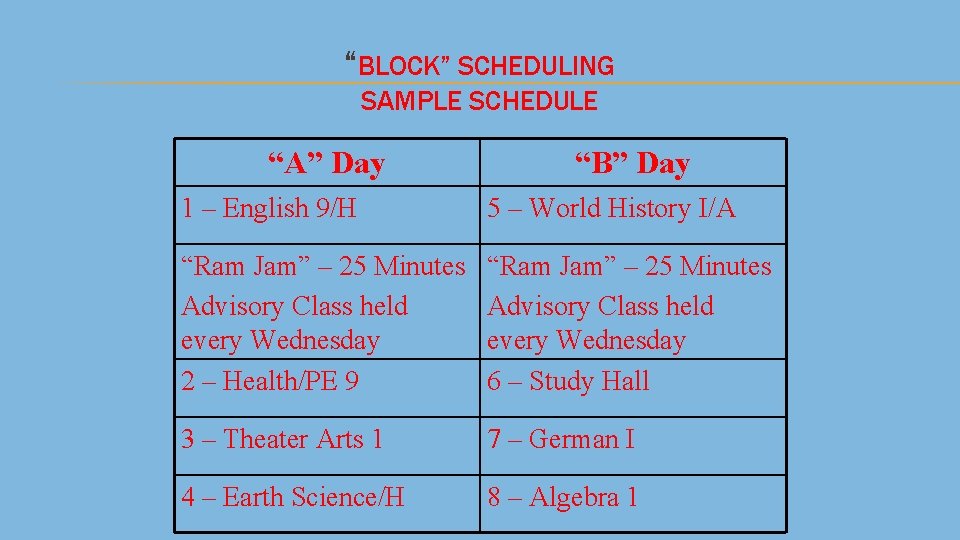 “BLOCK” SCHEDULING
SAMPLE SCHEDULE

| “A” Day | “B” Day |
|---|---|
| 1 – English 9/H | 5 – World History I/A |
| “Ram Jam” – 25 Minutes Advisory Class held every Wednesday | “Ram Jam” – 25 Minutes Advisory Class held every Wednesday |
| 2 – Health/PE 9 | 6 – Study Hall |
| 3 – Theater Arts 1 | 7 – German I |
| 4 – Earth Science/H | 8 – Algebra 1 |